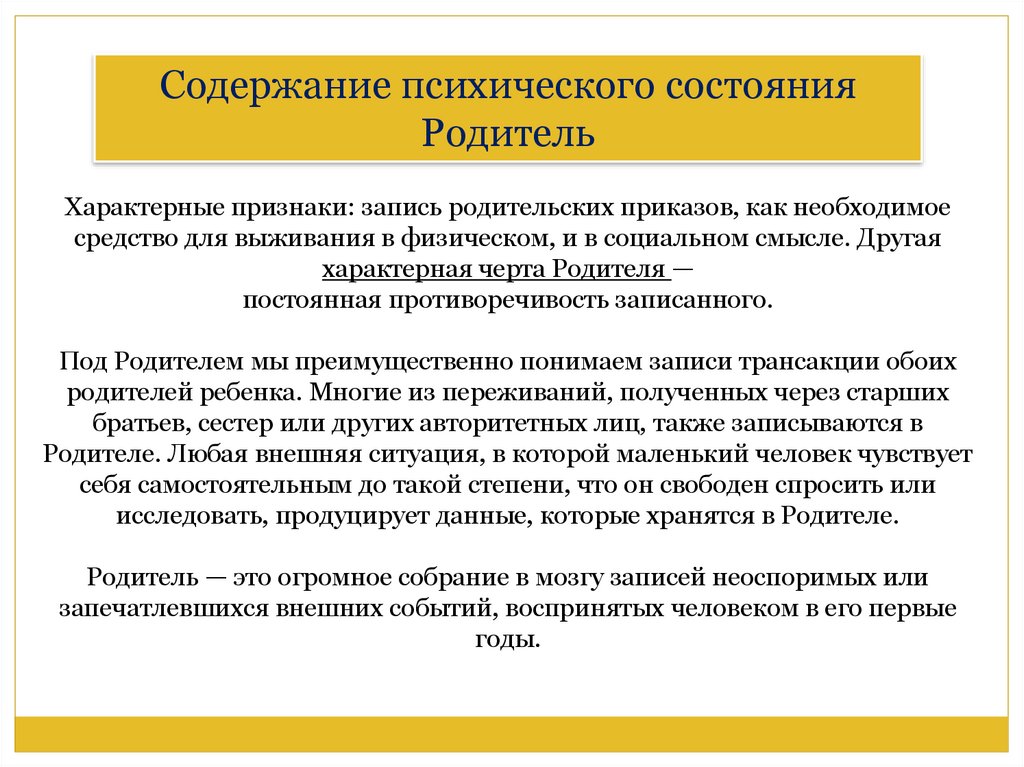 Содержание психического состояния Родитель

Характерные признаки: запись родительских приказов, как необходимое средство для выживания в физическом, и в социальном смысле. Другая характерная черта Родителя — постоянная противоречивость записанного.

Под Родителем мы преимущественно понимаем записи трансакции обоих родителей ребенка. Многие из переживаний, полученных через старших братьев, сестер или других авторитетных лиц, также записываются в Родителе. Любая внешняя ситуация, в которой маленький человек чувствует себя самостоятельным до такой степени, что он свободен спросить или исследовать, продуцирует данные, которые хранятся в Родителе.

Родитель — это огромное собрание в мозгу записей неоспоримых или запечатлевшихся внешних событий, воспринятых человеком в его первые годы.